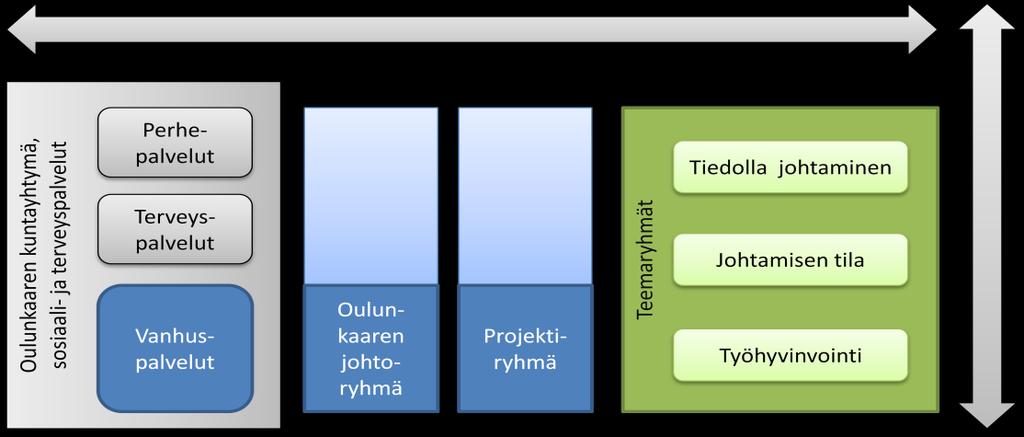 Oulunkaaren kuntayhtymä, sosiaali- ja terveyspalvelut

Perhe-palvelut

Terveys-palvelut

Vanhus-palvelut

Oulun-kaaren johto-ryhmä

Projekti-ryhmä

Teemaryhmät

Tiedolla johtaminen

Johtamisen tila

Työhyvinvointi